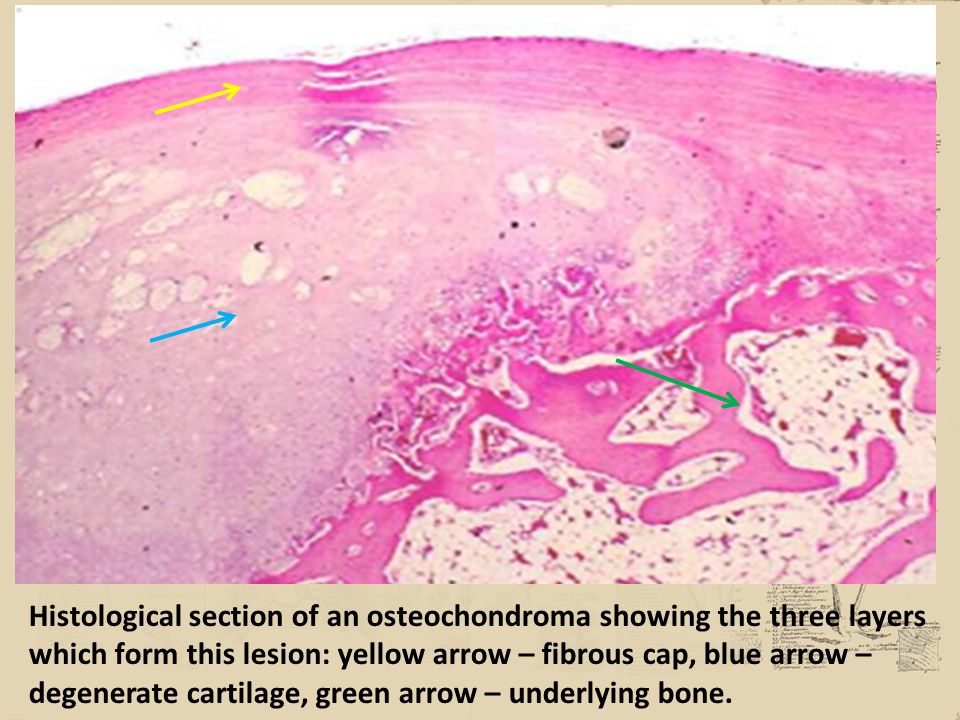 Histological section of an osteochondroma showing the three layers which form this lesion: yellow arrow – fibrous cap, blue arrow – degenerate cartilage, green arrow – underlying bone.